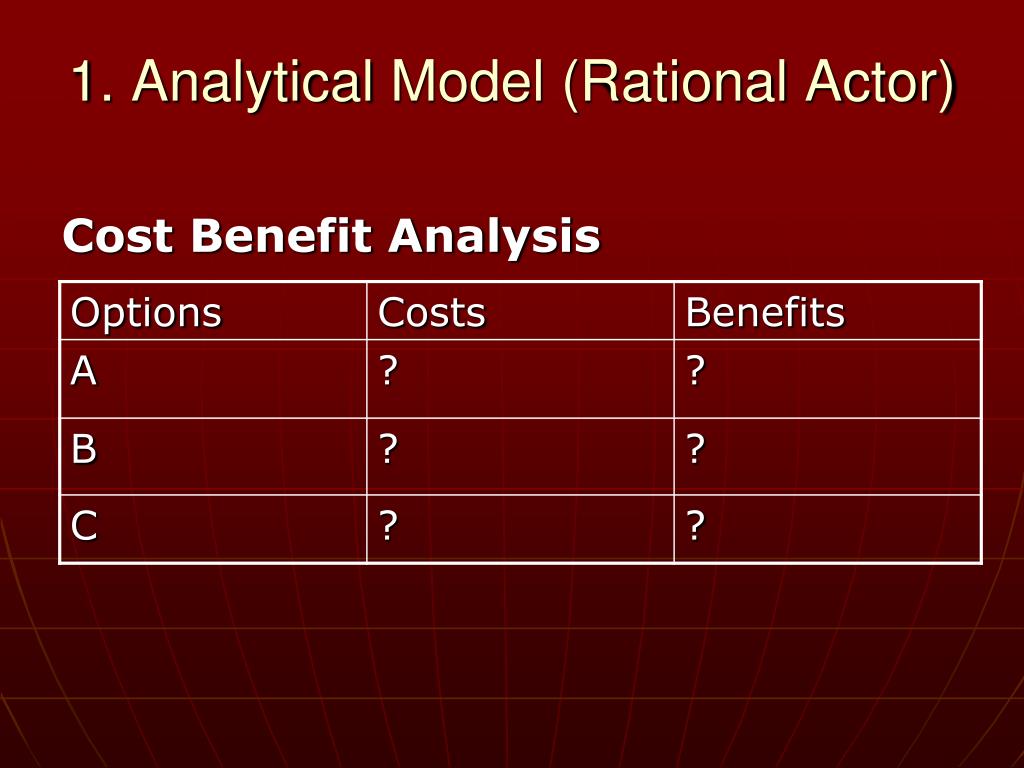 1. Analytical Model (Rational Actor)

Cost Benefit Analysis

| Options | Costs | Benefits |
|---|---|---|
| A | ? | ? |
| B | ? | ? |
| C | ? | ? |